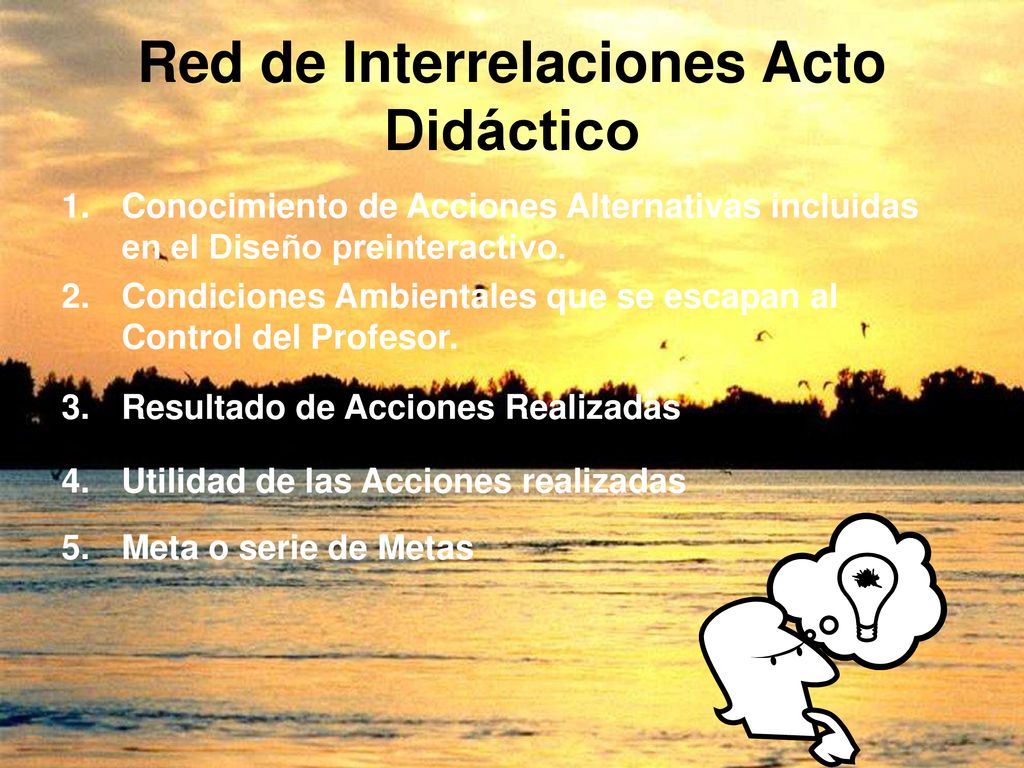 Red de Interrelaciones Acto Didáctico

1. Conocimiento de Acciones Alternativas incluidas en el Diseño preinteractivo.
2. Condiciones Ambientales que se escapan al Control del Profesor.
3. Resultado de Acciones Realizadas
4. Utilidad de las Acciones realizadas
5. Meta o serie de Metas